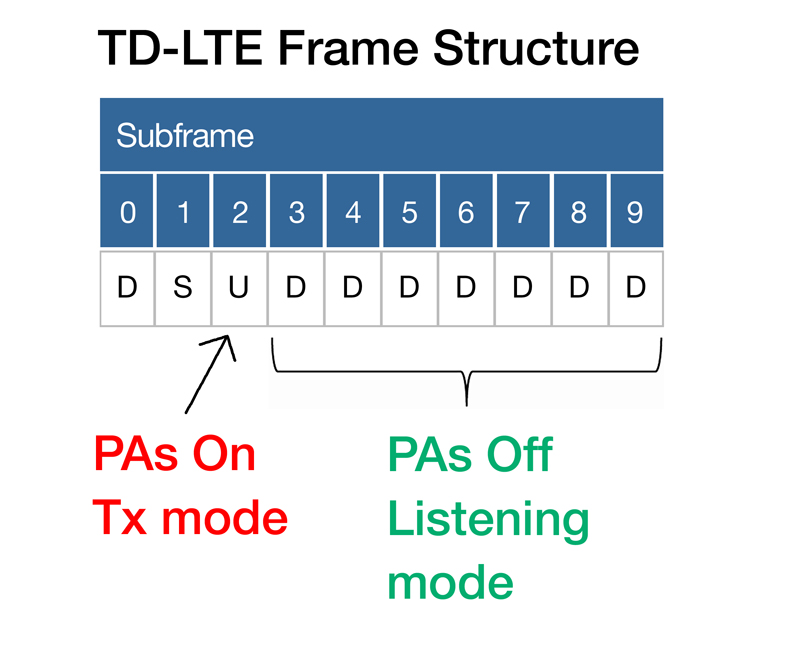 TD-LTE Frame Structure

| Subframe | | | | | | | | | |
|---|---|---|---|---|---|---|---|---|---|
| 0 | 1 | 2 | 3 | 4 | 5 | 6 | 7 | 8 | 9 |
| D | S | U | D | D | D | D | D | D | D |

PAs On
Tx mode

PAs Off
Listening mode